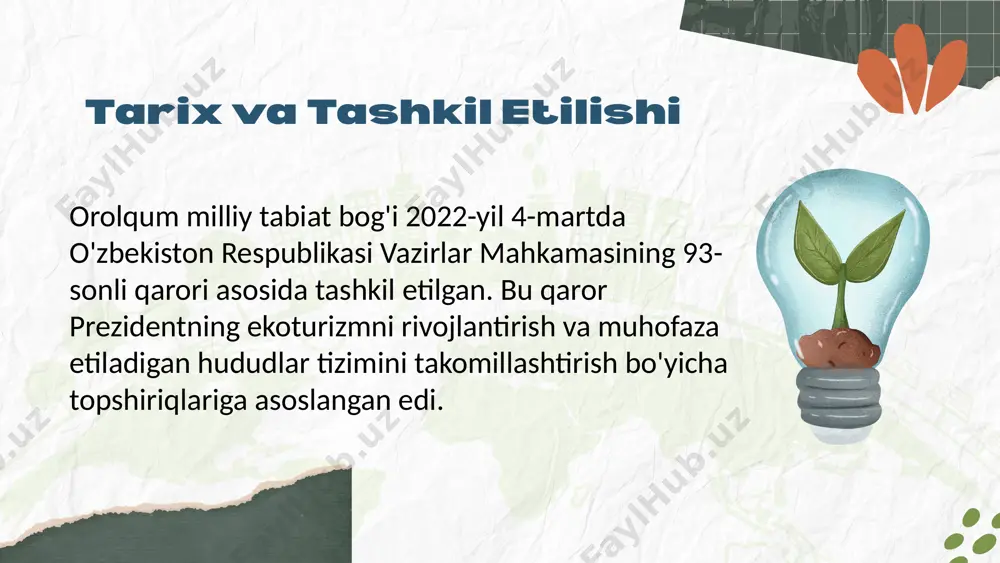 Tarix va Tashkil Etilishi

Orolqum milliy tabiat bog'i 2022-yil 4-martda O'zbekiston Respublikasi Vazirlar Mahkamasining 93-sonli qarori asosida tashkil etilgan. Bu qaror Prezidentning ekoturizmni rivojlantirish va muhofaza etiladigan hududlar tizimini takomillashtirish bo'yicha topshiriqlariga asoslangan edi.

FaylHub.uz